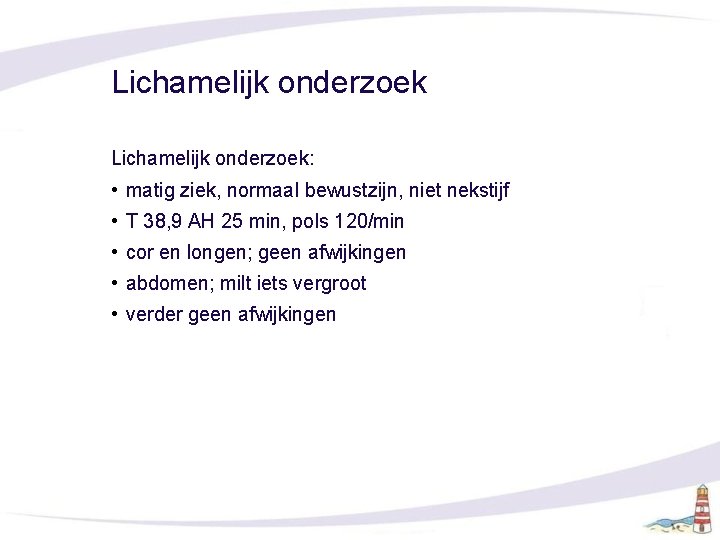 Lichamelijk onderzoek

Lichamelijk onderzoek:

• matig ziek, normaal bewustzijn, niet nekstijf
• T 38,9 AH 25 min, pols 120/min
• cor en longen; geen afwijkingen
• abdomen; milt iets vergroot
• verder geen afwijkingen